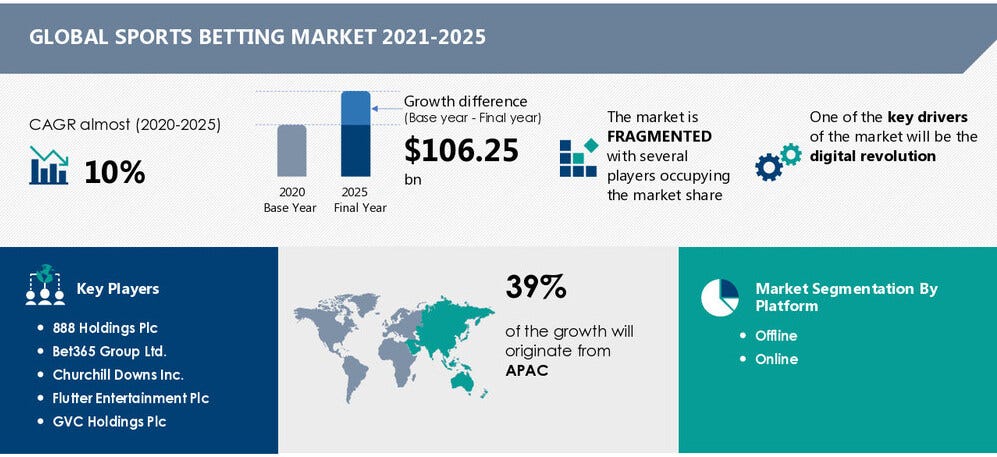 GLOBAL SPORTS BETTING MARKET 2021-2025

CAGR almost (2020-2025)

10%

2020
Base Year

2025
Final Year

Growth difference
(Base year - Final year)

$106.25
bn

The market is
FRAGMENTED
with several players occupying the market share

One of the key drivers of the market will be the digital revolution

Key Players

- 888 Holdings Plc
- Bet365 Group Ltd.
- Churchill Downs Inc.
- Flutter Entertainment Plc
- GVC Holdings Plc

39%
of the growth will originate from
APAC

Market Segmentation By Platform

- Offline
- Online